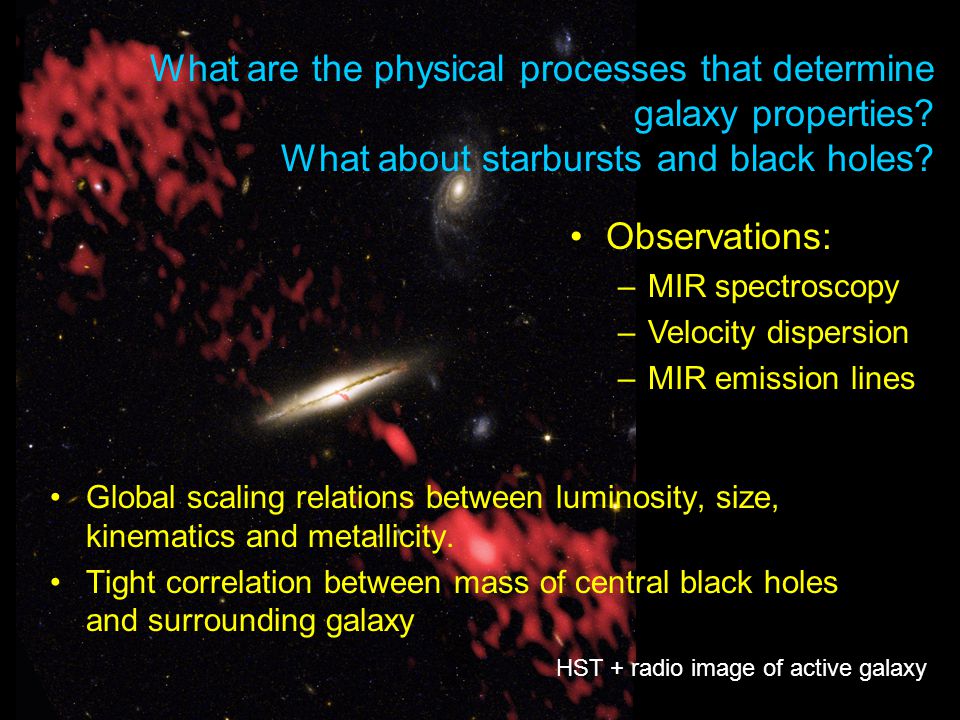 What are the physical processes that determine galaxy properties?
What about starbursts and black holes?

• Observations:
– MIR spectroscopy
– Velocity dispersion
– MIR emission lines

• Global scaling relations between luminosity, size, kinematics and metallicity.
• Tight correlation between mass of central black holes and surrounding galaxy

HST + radio image of active galaxy